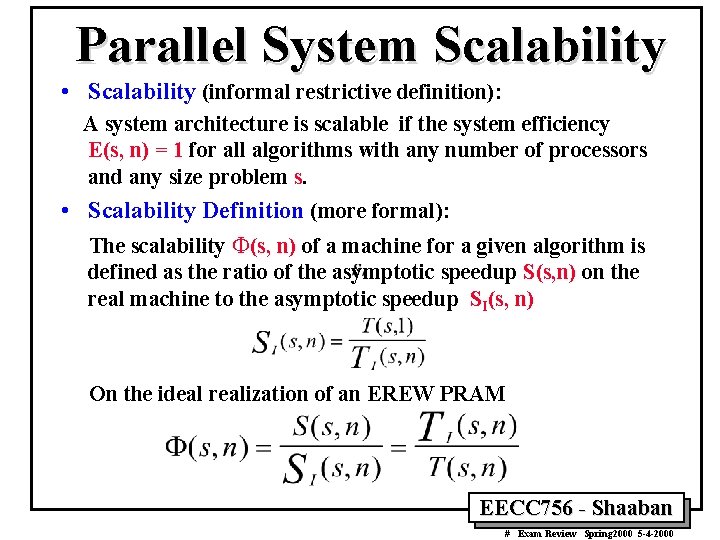 Parallel System Scalability

• Scalability (informal restrictive definition):

A system architecture is scalable if the system efficiency E(s, n) = 1 for all algorithms with any number of processors and any size problem s.

• Scalability Definition (more formal):

The scalability $\Phi(s, n)$ of a machine for a given algorithm is defined as the ratio of the asymptotic speedup S(s,n) on the real machine to the asymptotic speedup $S_I(s, n)$

$S_I(s,n) = \frac{T(s,1)}{T_I(s,n)}$

On the ideal realization of an EREW PRAM

$\Phi(s,n) = \frac{S(s,n)}{S_I(s,n)} = \frac{T_I(s,n)}{T(s,n)}$

EECC756 - Shaaban

# Exam Review Spring2000 5-4-2000